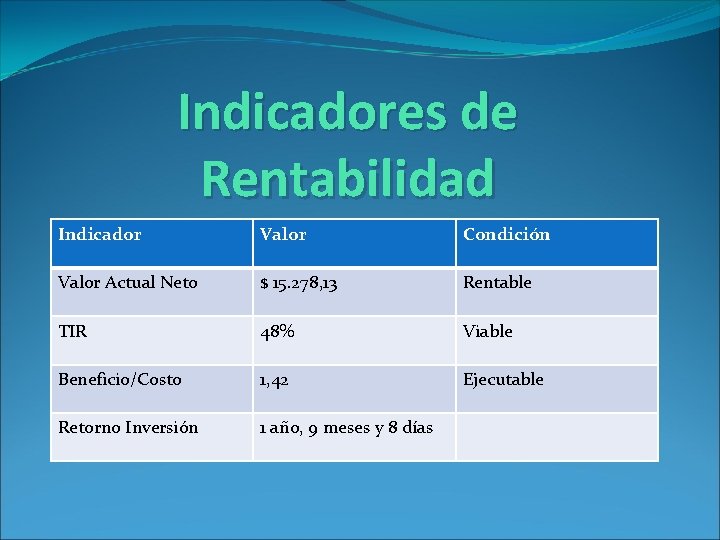 Indicadores de Rentabilidad

| Indicador | Valor | Condición |
|---|---|---|
| Valor Actual Neto | $ 15.278,13 | Rentable |
| TIR | 48% | Viable |
| Beneficio/Costo | 1,42 | Ejecutable |
| Retorno Inversión | 1 año, 9 meses y 8 días | |